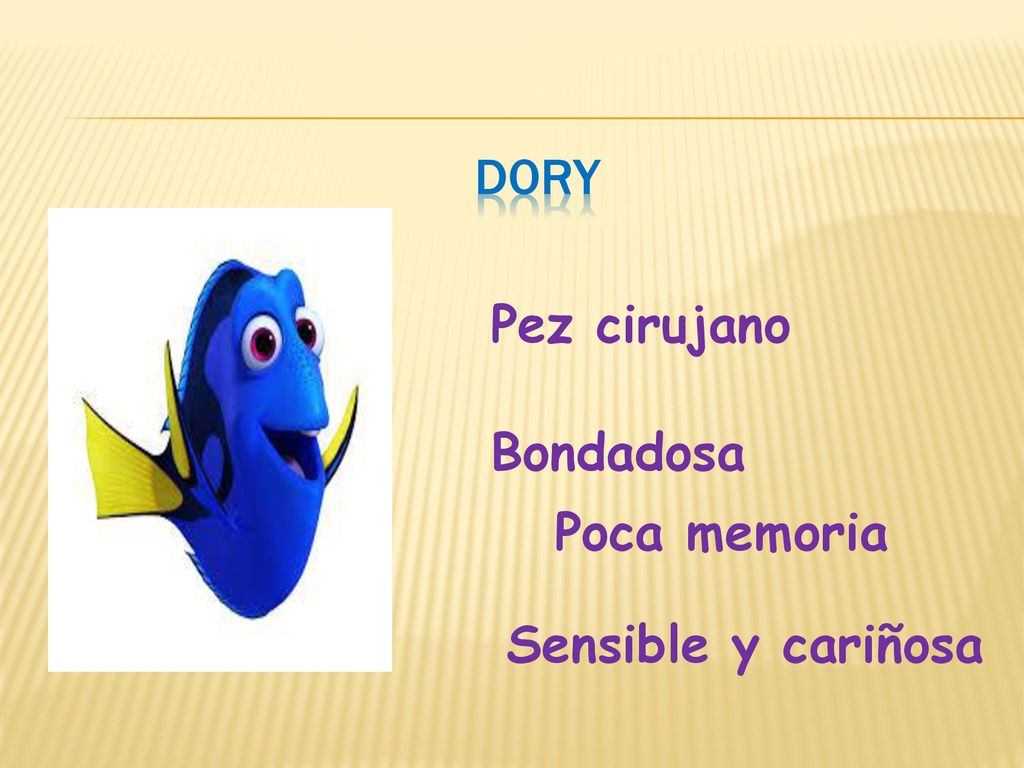 DORY

Pez cirujano

Bondadosa

Poca memoria

Sensible y cariñosa